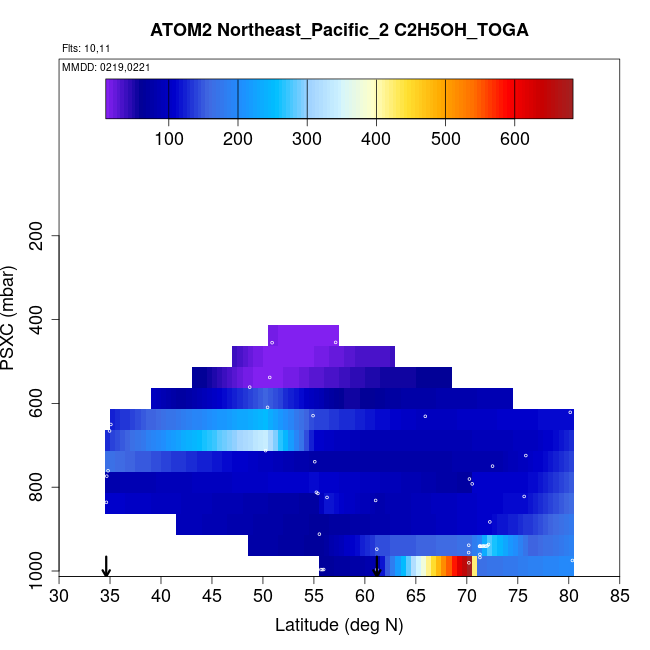 ATOM2 Northeast_Pacific_2 C2H5OH_TOGA

Flts: 10,11

MMDD: 0219,0221

100 200 300 400 500 600

PSXC (mbar)

200
400
600
800
1000

30 35 40 45 50 55 60 65 70 75 80 85

Latitude (deg N)